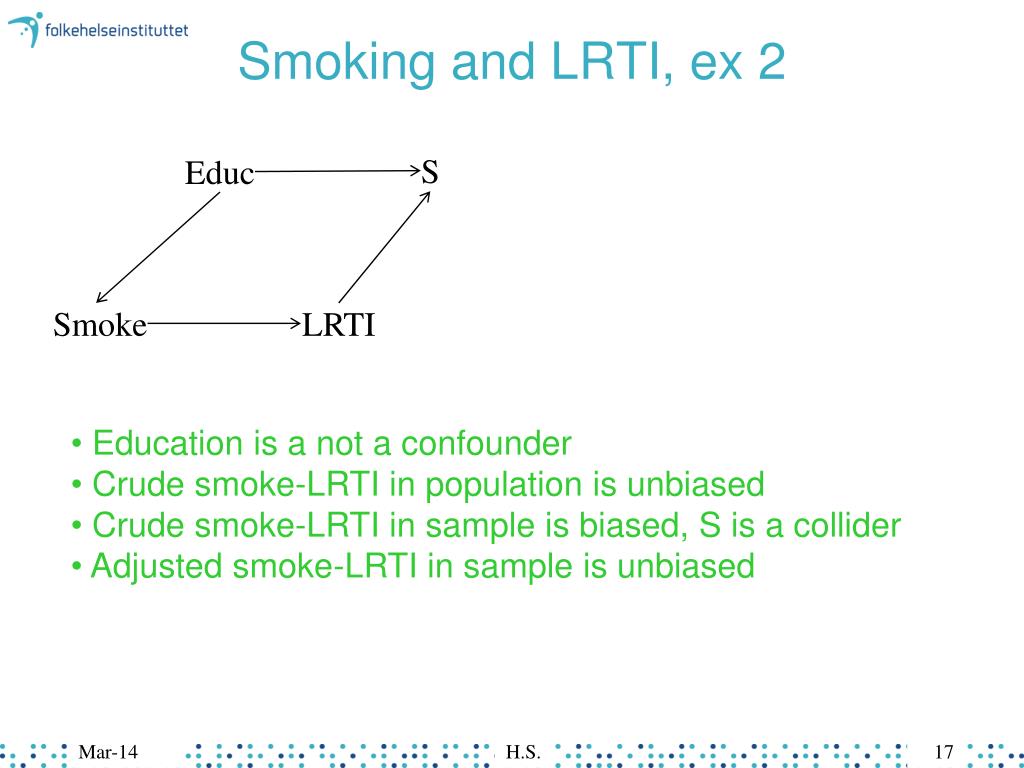 folkehelseinstituttet

Smoking and LRTI, ex 2

Educ

S

Smoke

LRTI

• Education is a not a confounder
• Crude smoke-LRTI in population is unbiased
• Crude smoke-LRTI in sample is biased, S is a collider
• Adjusted smoke-LRTI in sample is unbiased

Mar-14

H.S.

17